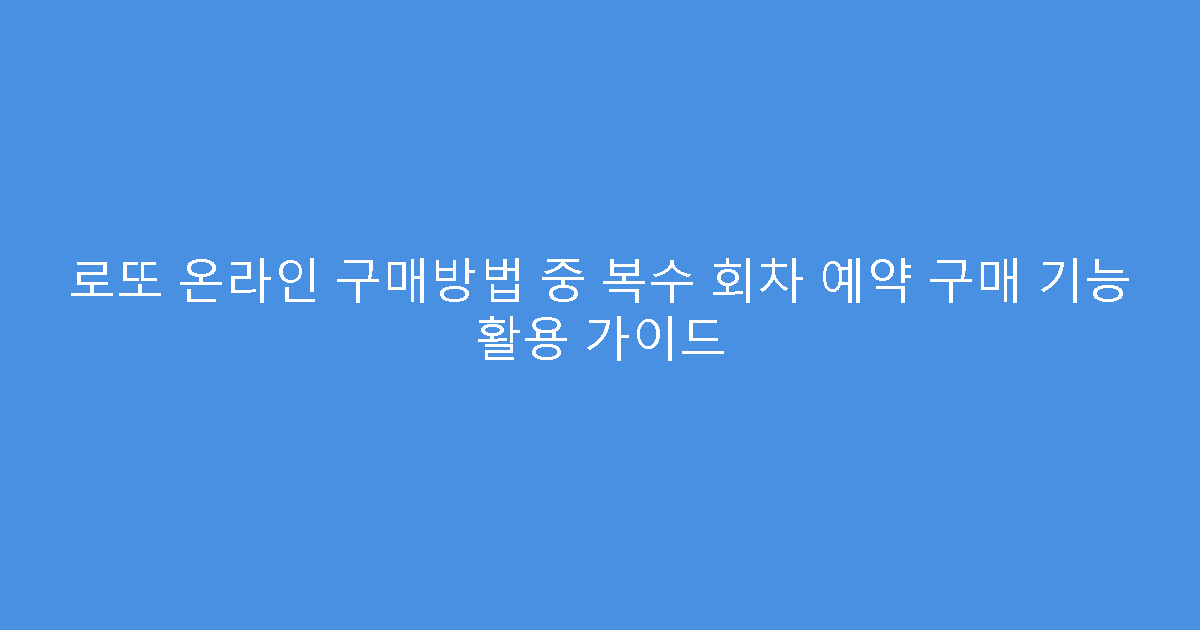 로또 온라인 구매방법 중 복수 회차 예약 구매 기능 활용 가이드